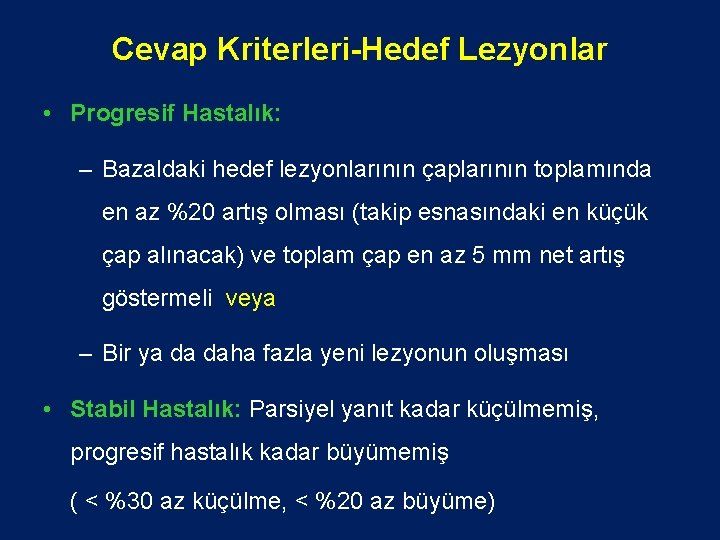 Cevap Kriterleri-Hedef Lezyonlar

• Progresif Hastalık:

– Bazaldaki hedef lezyonlarının çaplarının toplamında en az %20 artış olması (takip esnasındaki en küçük çap alınacak) ve toplam çap en az 5 mm net artış göstermeli veya

– Bir ya da daha fazla yeni lezyonun oluşması

• Stabil Hastalık: Parsiyel yanıt kadar küçülmemiş, progresif hastalık kadar büyümemiş

( < %30 az küçülme, < %20 az büyüme)